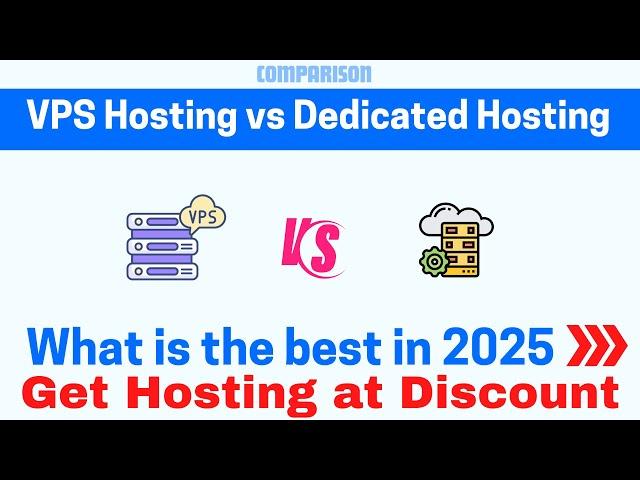 COMPARISON

VPS Hosting vs Dedicated Hosting

VPS

VS

What is the best in 2025

Get Hosting at Discount